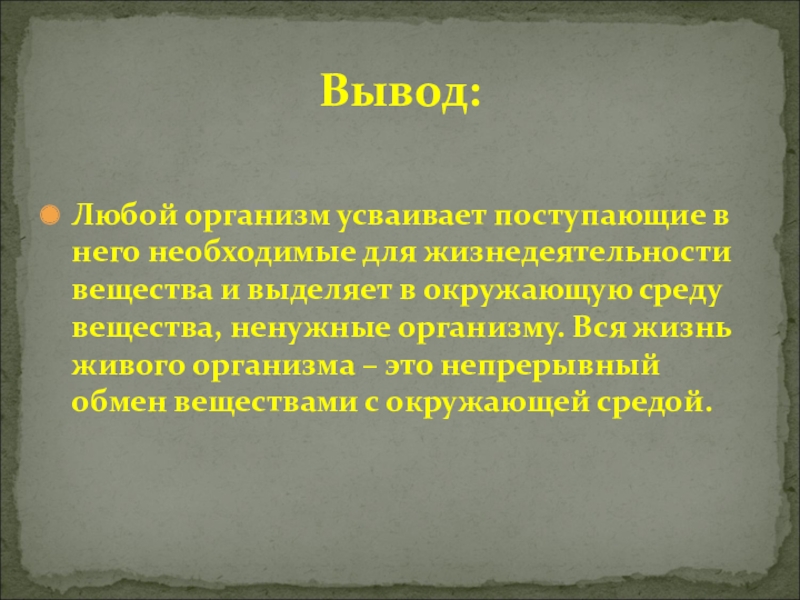 Вывод:

Любой организм усваивает поступающие в него необходимые для жизнедеятельности вещества и выделяет в окружающую среду вещества, ненужные организму. Вся жизнь живого организма – это непрерывный обмен веществами с окружающей средой.